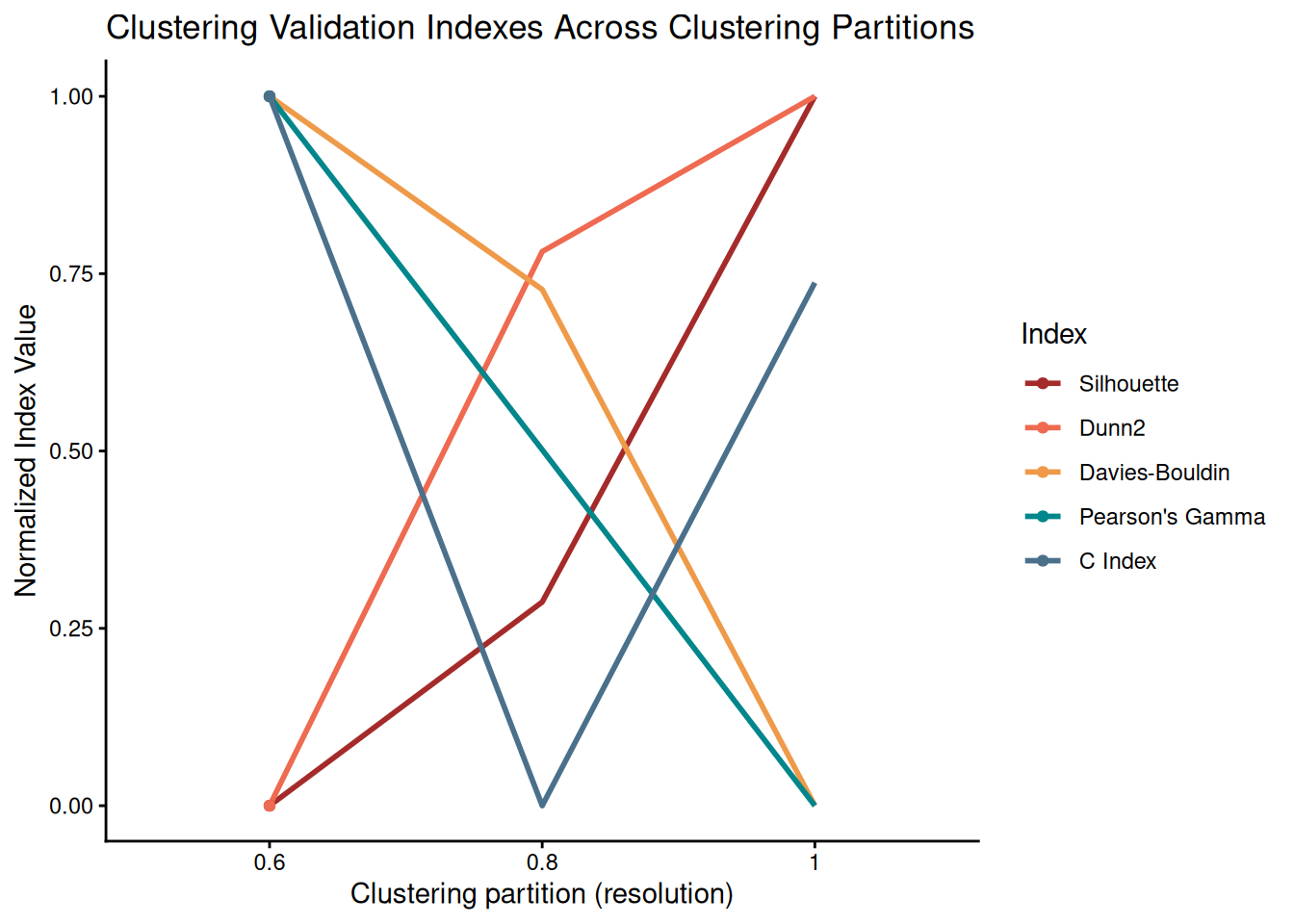 Clustering Validation Indexes Across Clustering Partitions

Normalized Index Value

1.00
0.75
0.50
0.25
0.00

0.6
0.8
1

Clustering partition (resolution)

Index
Silhouette
Dunn2
Davies-Bouldin
Pearson's Gamma
C Index